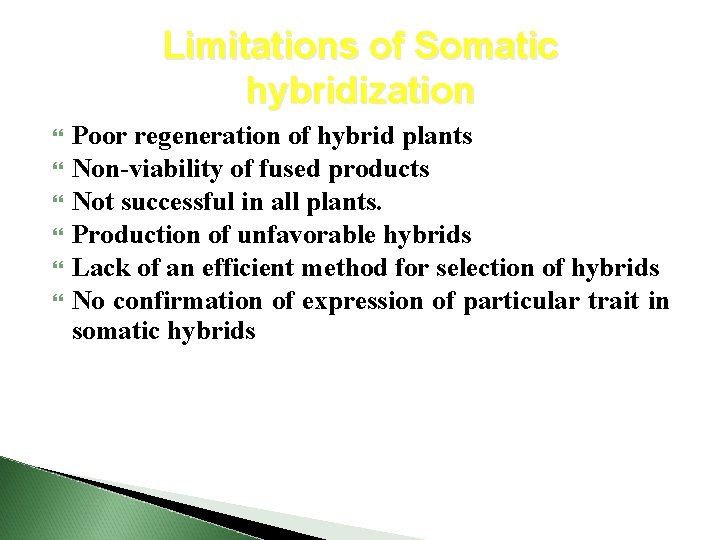 Limitations of Somatic hybridization

“ Poor regeneration of hybrid plants
“ Non-viability of fused products
“ Not successful in all plants.
“ Production of unfavorable hybrids
“ Lack of an efficient method for selection of hybrids
“ No confirmation of expression of particular trait in somatic hybrids